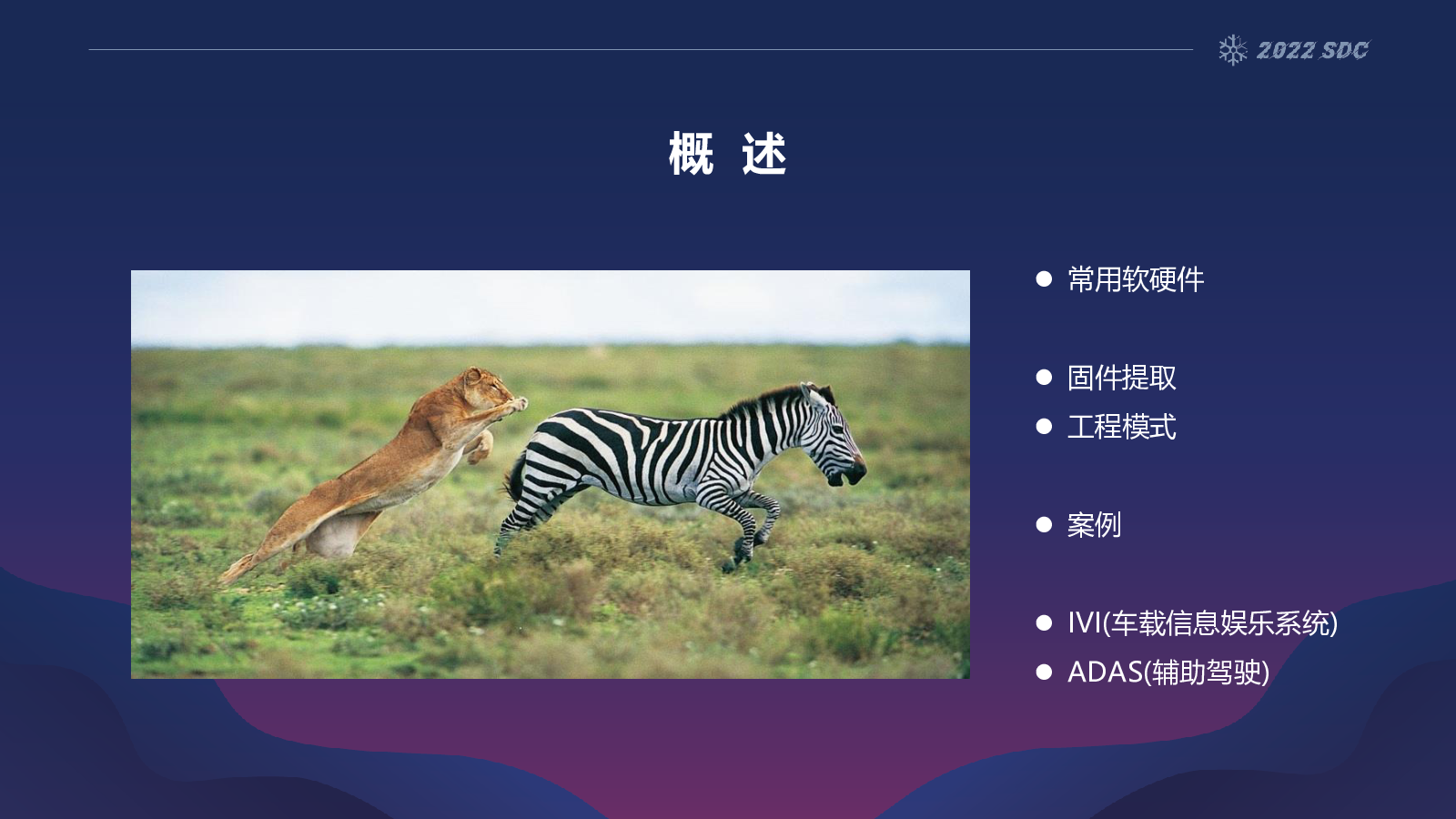 2022 SDC

概 述

● 常用软硬件

● 固件提取
● 工程模式

● 案例

● IVI(车载信息娱乐系统)
● ADAS(辅助驾驶)